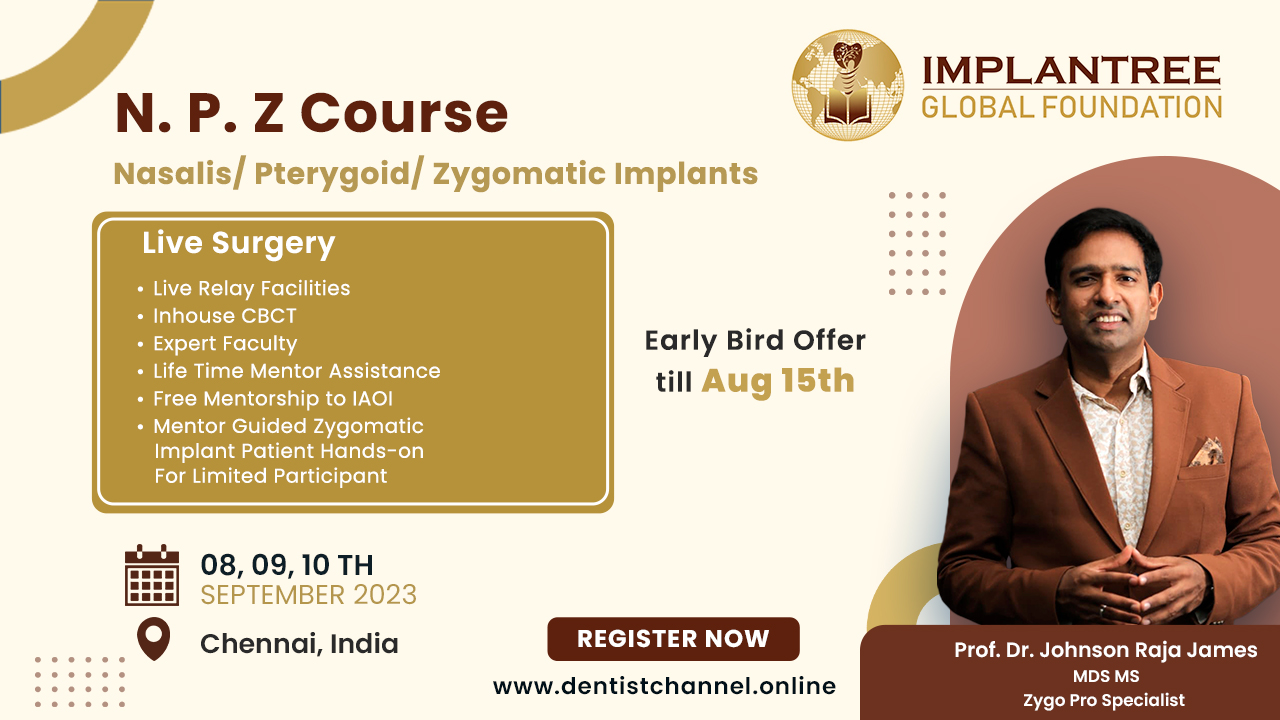 IMPLANTREE
GLOBAL FOUNDATION

N. P. Z Course
Nasalis/ Pterygoid/ Zygomatic Implants

Live Surgery
• Live Relay Facilities
• Inhouse CBCT
• Expert Faculty
• Life Time Mentor Assistance
• Free Mentorship to IAOI
• Mentor Guided Zygomatic Implant Patient Hands-on For Limited Participant

Early Bird Offer
till Aug 15th

08, 09, 10 TH
SEPTEMBER 2023

Chennai, India

REGISTER NOW
www.dentistchannel.online

Prof. Dr. Johnson Raja James
MDS MS
Zygo Pro Specialist